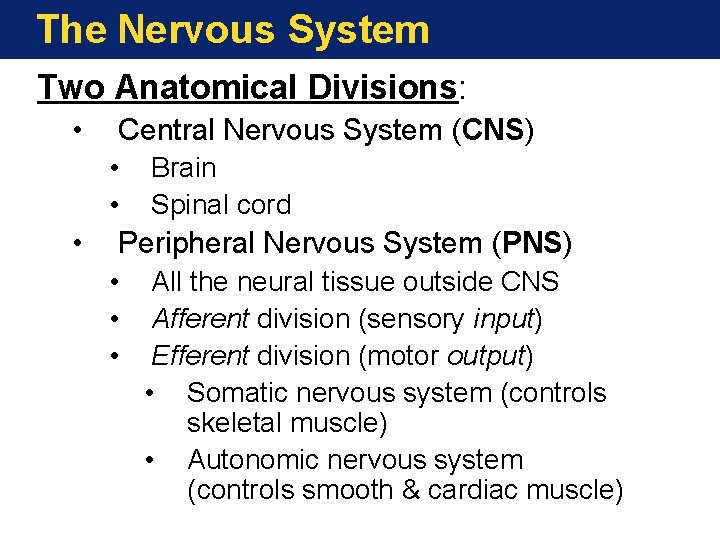 The Nervous System

Two Anatomical Divisions:

• Central Nervous System (CNS)
  • Brain
  • Spinal cord
• Peripheral Nervous System (PNS)
  • All the neural tissue outside CNS
  • Afferent division (sensory input)
  • Efferent division (motor output)
    • Somatic nervous system (controls skeletal muscle)
    • Autonomic nervous system (controls smooth & cardiac muscle)